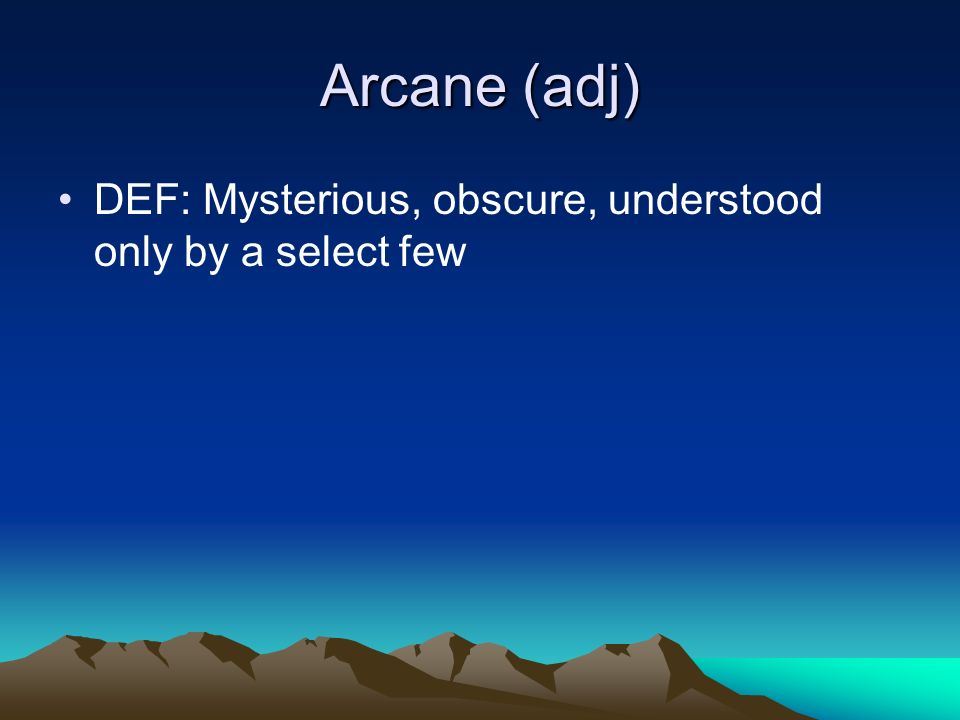 Arcane (adj)

• DEF: Mysterious, obscure, understood only by a select few